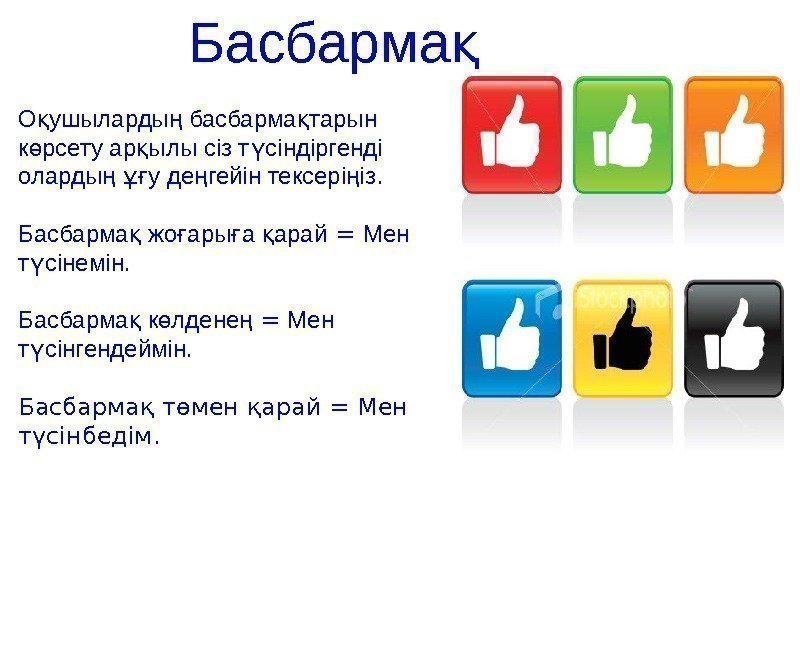 Басбармақ

Оқушылардың басбармақтарын көрсету арқылы сіз түсіндіргенді олардың ұғу деңгейін тексеріңіз.

Басбармақ жоғарыға қарай = Мен түсінемін.

Басбармақ көлденең = Мен түсінгендеймін.

Басбармақ төмен қарай = Мен түсінбедім.

iStockphoto